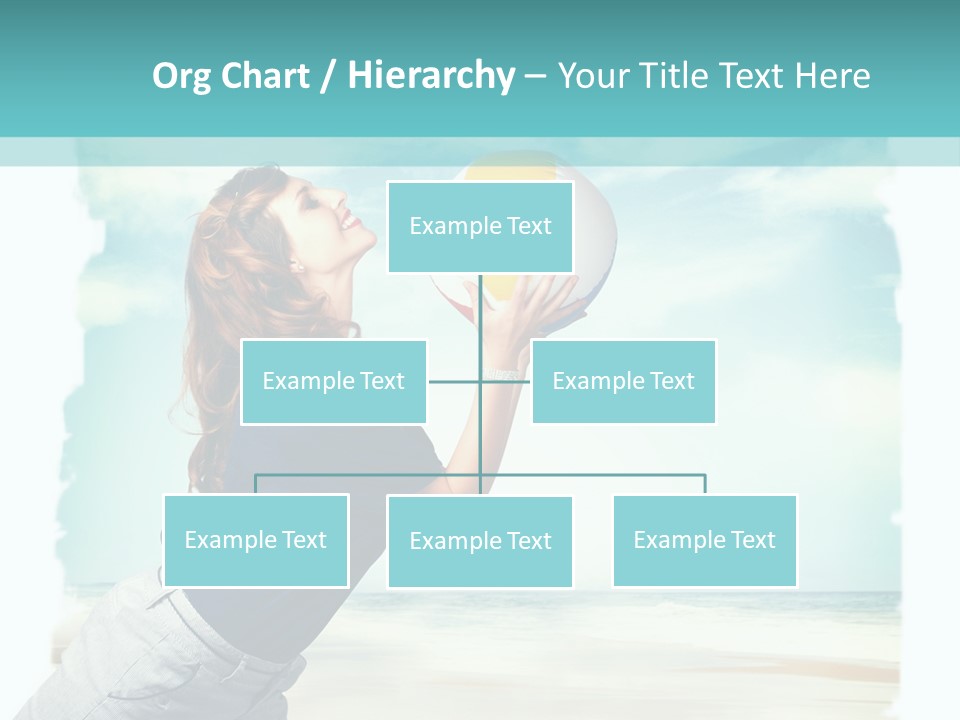 Org Chart / Hierarchy – Your Title Text Here

Example Text

Example Text

Example Text

Example Text

Example Text

Example Text